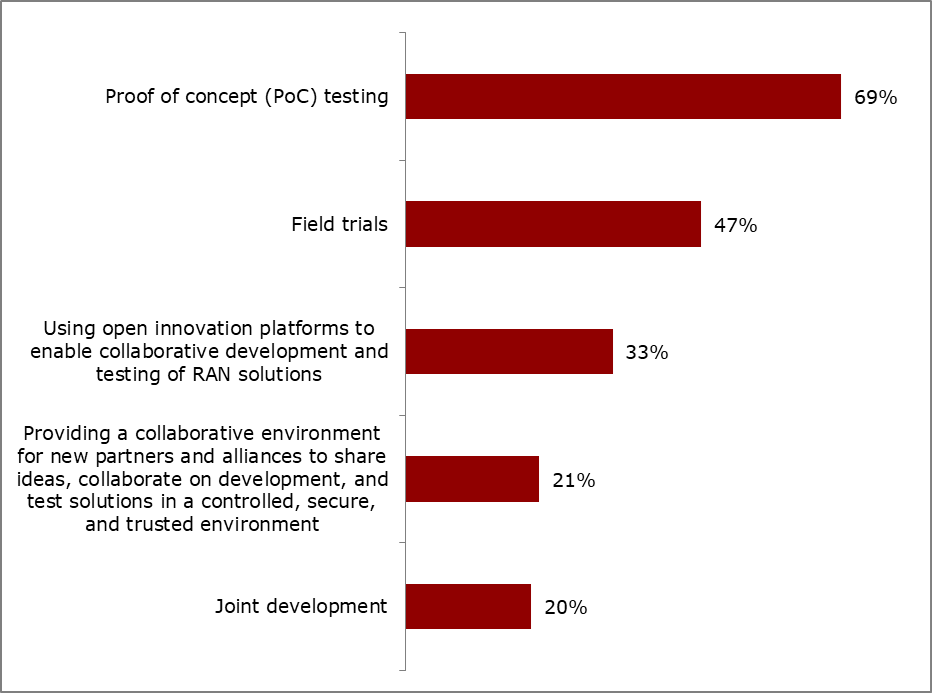 Proof of concept (PoC) testing 69%

Field trials 47%

Using open innovation platforms to enable collaborative development and testing of RAN solutions 33%

Providing a collaborative environment for new partners and alliances to share ideas, collaborate on development, and test solutions in a controlled, secure, and trusted environment 21%

Joint development 20%